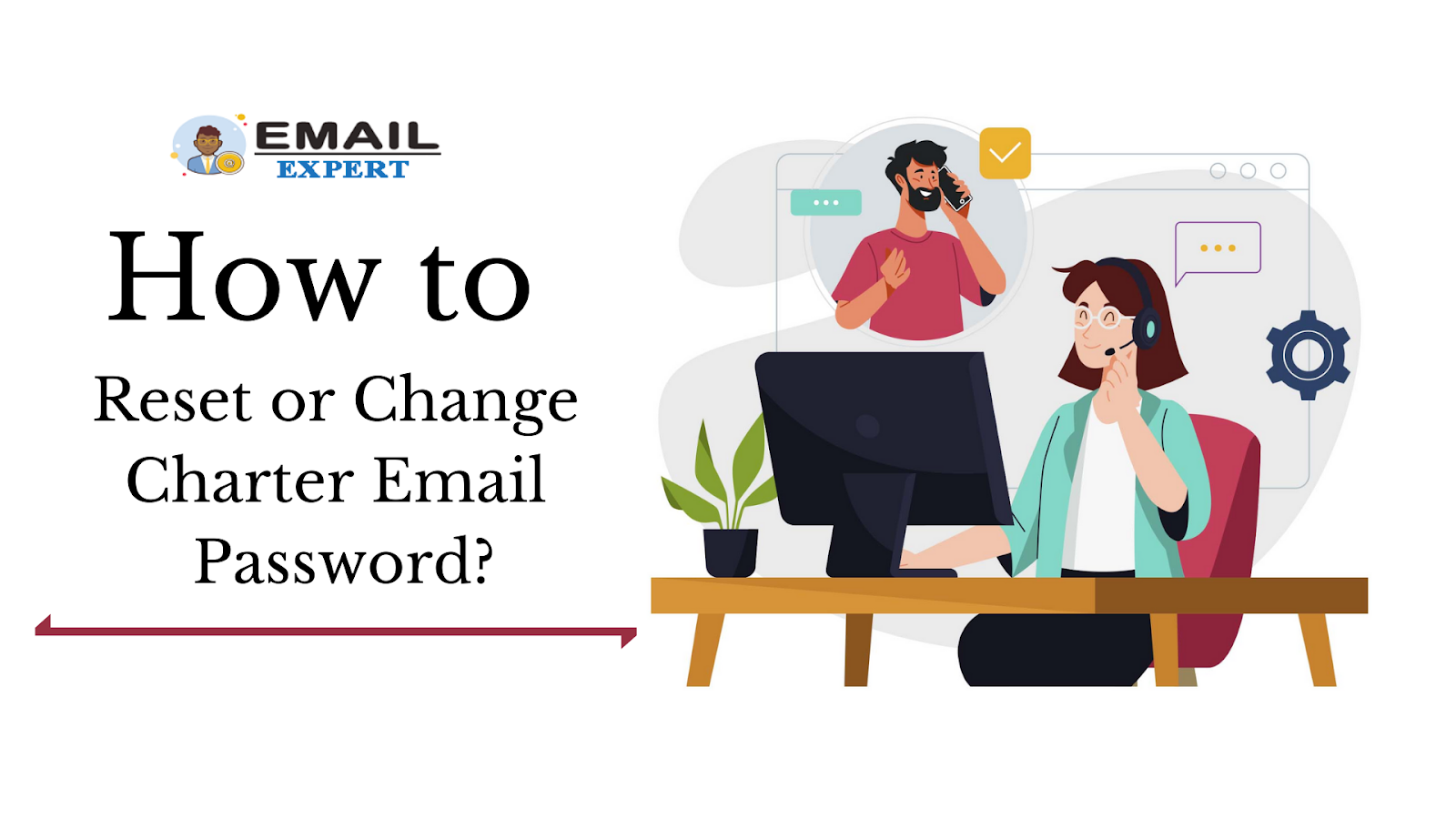 EMAIL EXPERT

How to
Reset or Change Charter Email Password?